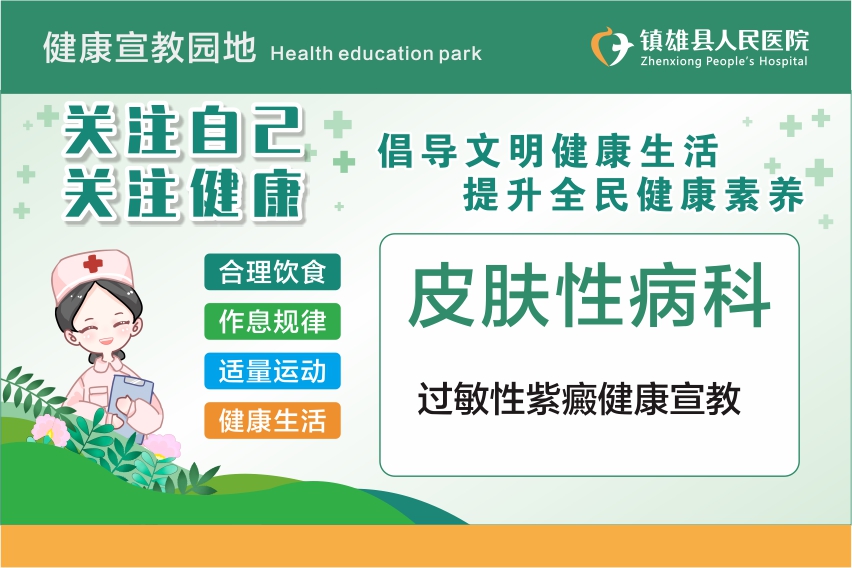 健康宣教园地 Health education park

镇雄县人民医院
Zhenxiong People's Hospital

关注自己
关注健康

倡导文明健康生活
提升全民健康素养

合理饮食
作息规律
适量运动
健康生活

皮肤性病科

过敏性紫癜健康宣教